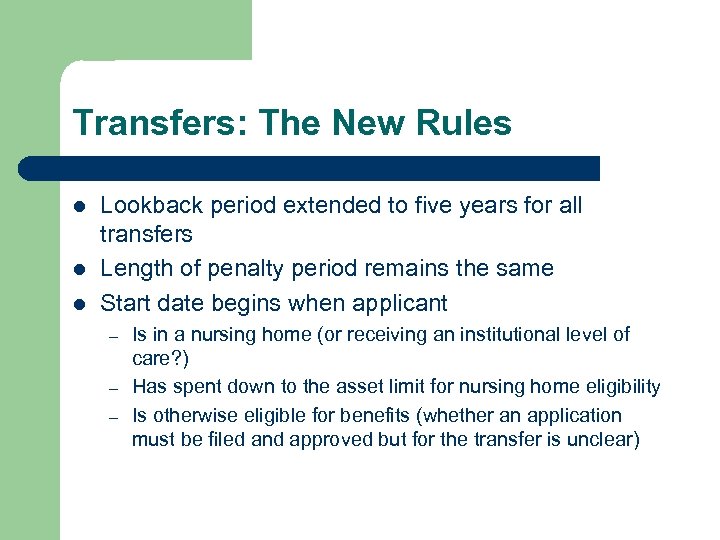 Transfers: The New Rules

- Lookback period extended to five years for all transfers
- Length of penalty period remains the same
- Start date begins when applicant
  – Is in a nursing home (or receiving an institutional level of care?)
  – Has spent down to the asset limit for nursing home eligibility
  – Is otherwise eligible for benefits (whether an application must be filed and approved but for the transfer is unclear)